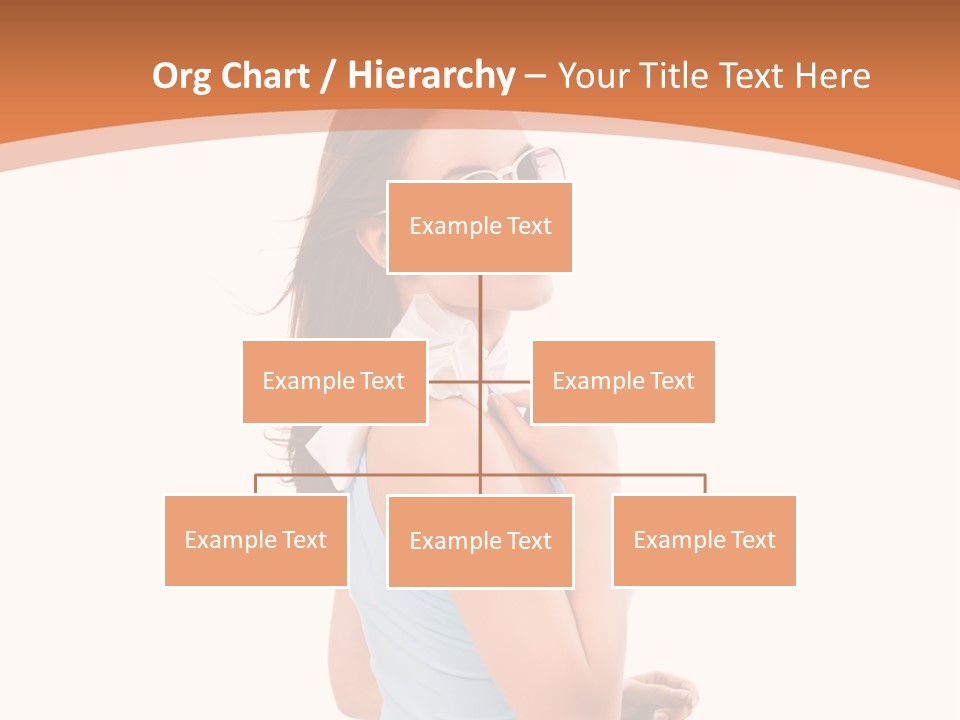 Org Chart / Hierarchy – Your Title Text Here

Example Text

Example Text

Example Text

Example Text

Example Text

Example Text